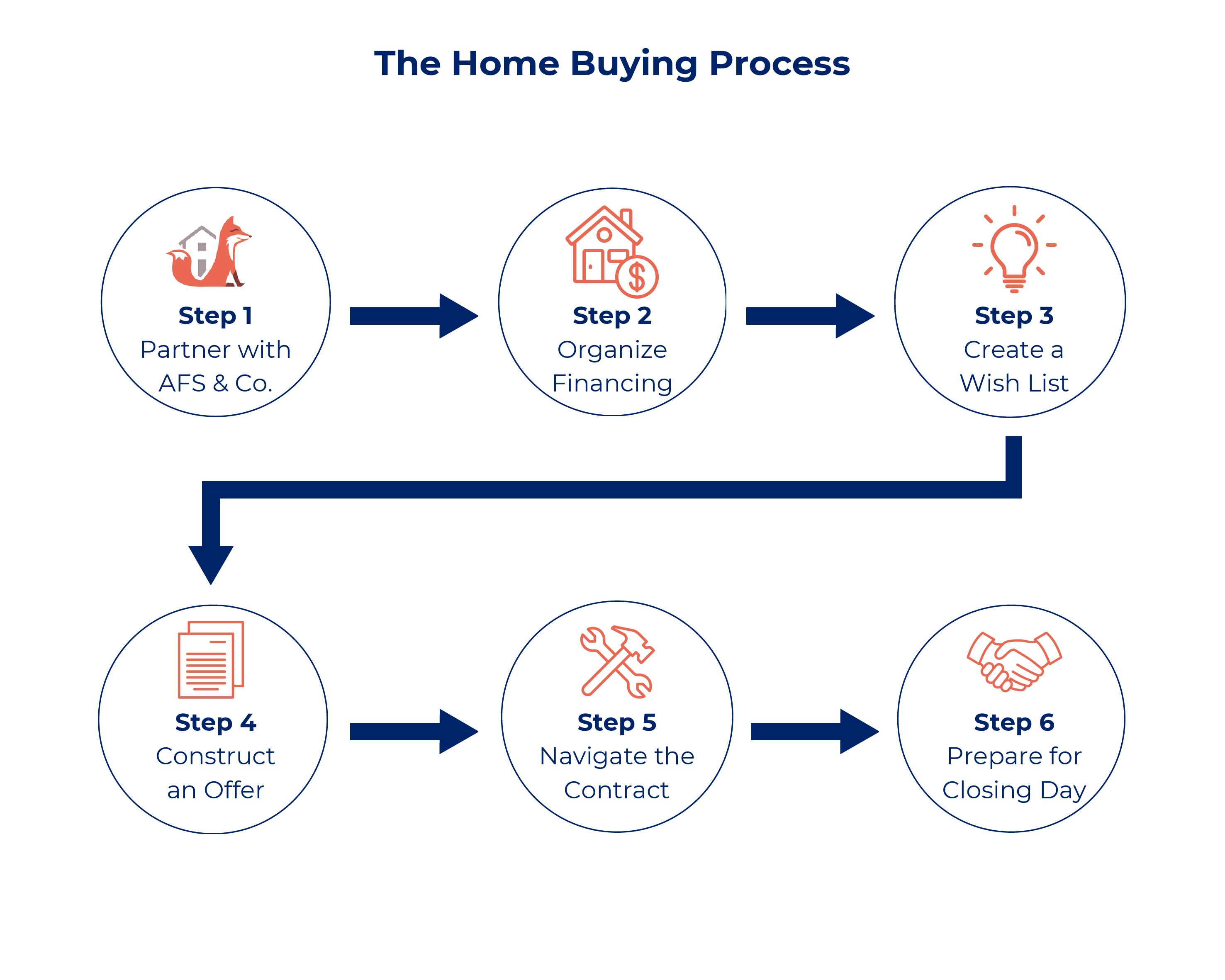 The Home Buying Process

Step 1
Partner with AFS & Co.

Step 2
Organize Financing

Step 3
Create a Wish List

Step 4
Construct an Offer

Step 5
Navigate the Contract

Step 6
Prepare for Closing Day